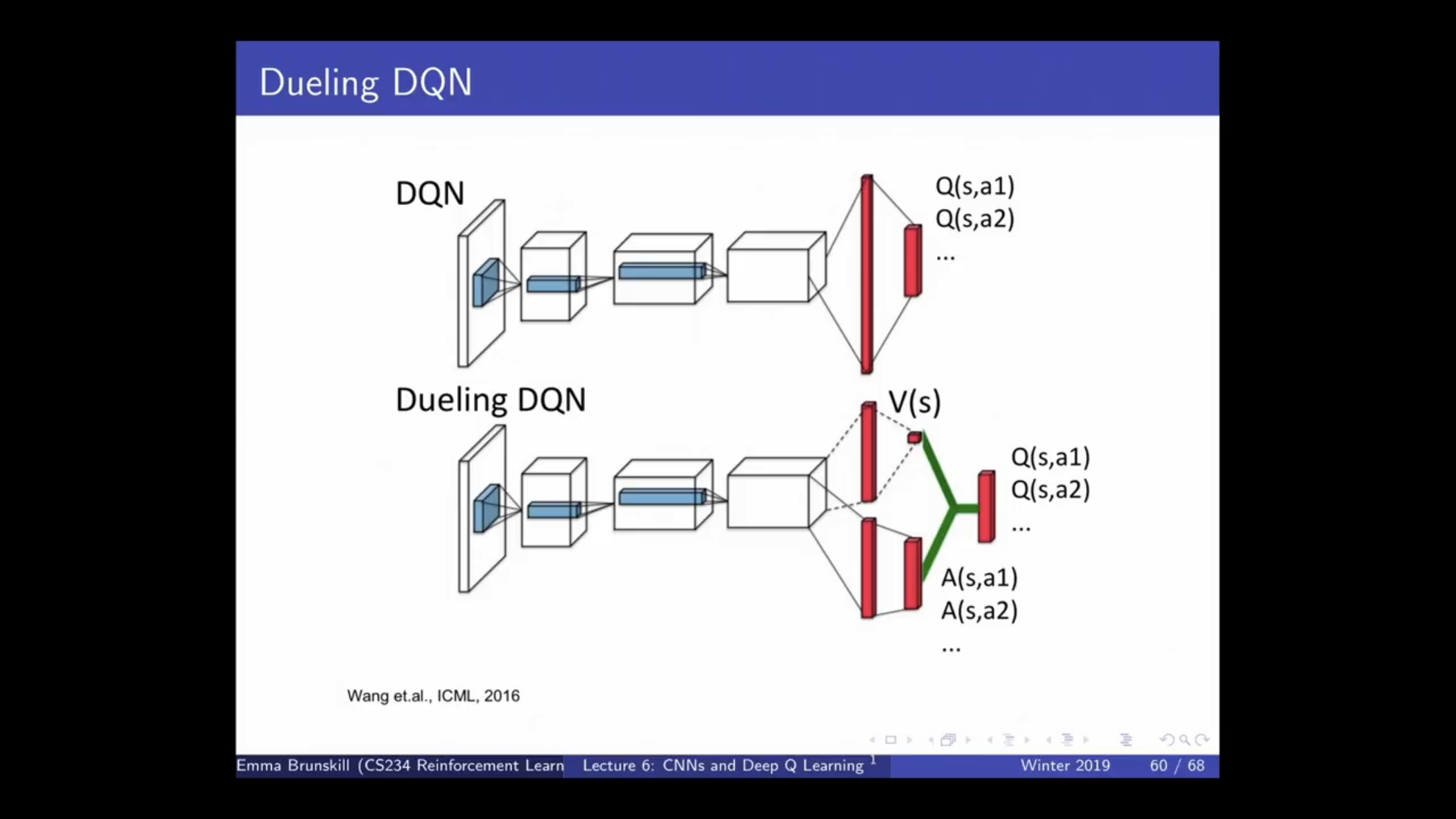 Dueling DQN

DQN

Q(s,a1)
Q(s,a2)
...

Dueling DQN

V(s)

Q(s,a1)
Q(s,a2)
...

A(s,a1)
A(s,a2)
...

Wang et.al., ICML, 2016

Emma Brunskill (CS234 Reinforcement Learn Lecture 6: CNNs and Deep Q Learning $^{1}$ Winter 2019 60 / 68